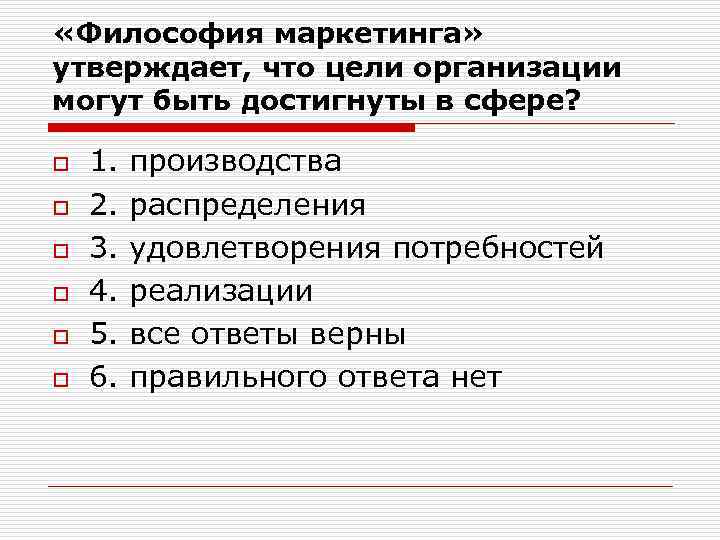 «Философия маркетинга» утверждает, что цели организации могут быть достигнуты в сфере?

1. производства
2. распределения
3. удовлетворения потребностей
4. реализации
5. все ответы верны
6. правильного ответа нет